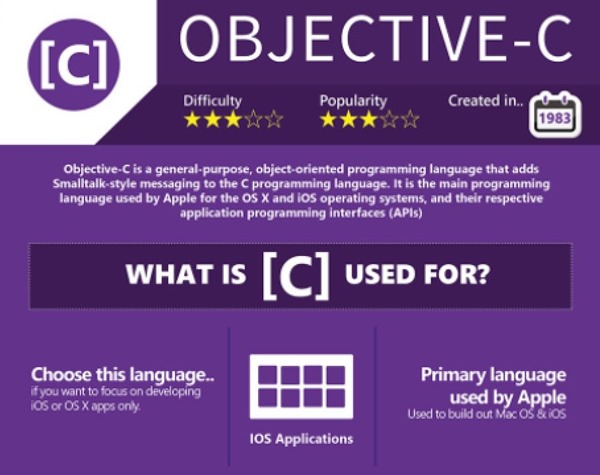 [C]

OBJECTIVE-C

Difficulty
★★★☆☆

Popularity
★★★☆☆

Created in..
1983

Objective-C is a general-purpose, object-oriented programming language that adds Smalltalk-style messaging to the C programming language. It is the main programming language used by Apple for the OS X and iOS operating systems, and their respective application programming interfaces (APIs)

WHAT IS [C] USED FOR?

Choose this language..
if you want to focus on developing iOS or OS X apps only.

IOS Applications

Primary language used by Apple
Used to build out Mac OS & iOS